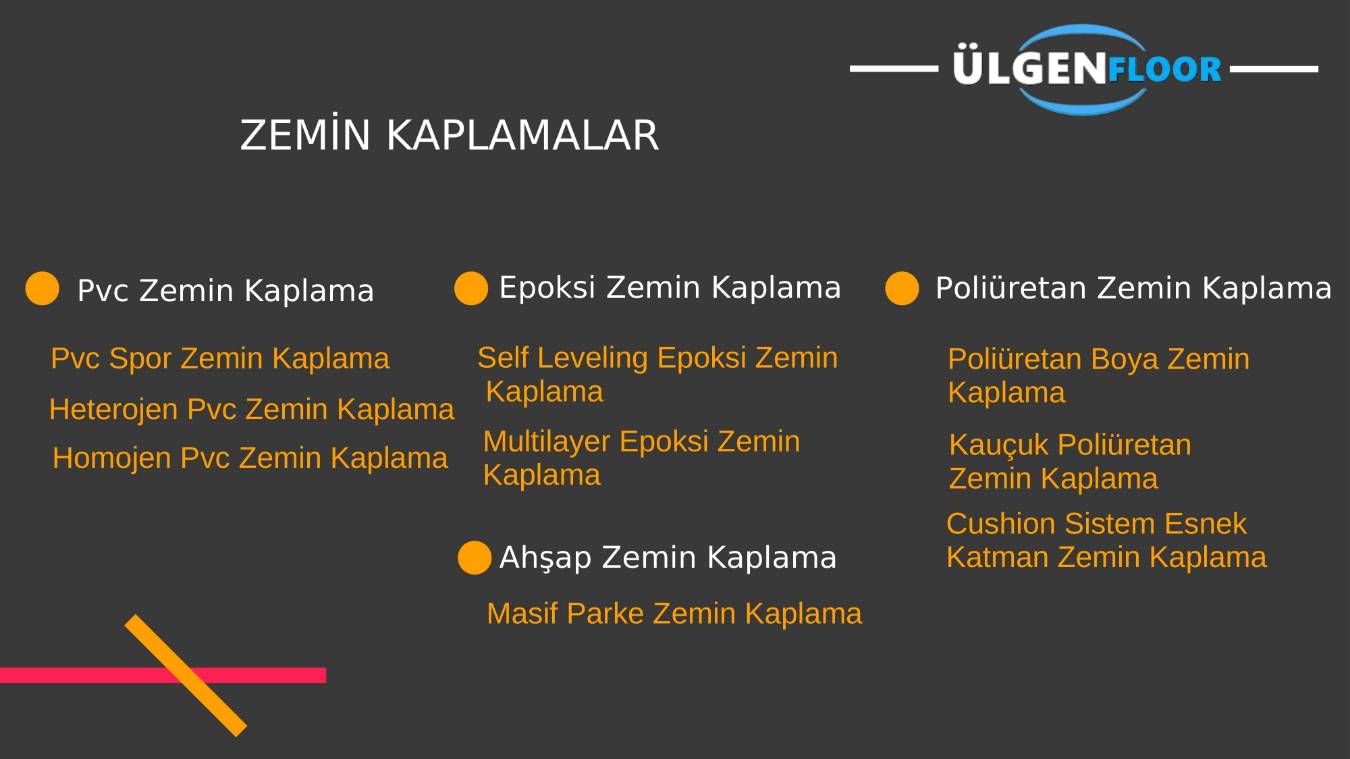 ÜLGENFLOOR

ZEMİN KAPLAMALAR

Pvc Zemin Kaplama

Pvc Spor Zemin Kaplama

Heterojen Pvc Zemin Kaplama

Homojen Pvc Zemin Kaplama

Epoksi Zemin Kaplama

Self Leveling Epoksi Zemin Kaplama

Multilayer Epoksi Zemin Kaplama

Ahşap Zemin Kaplama

Masif Parke Zemin Kaplama

Poliüretan Zemin Kaplama

Poliüretan Boya Zemin Kaplama

Kauçuk Poliüretan Zemin Kaplama

Cushion Sistem Esnek Katman Zemin Kaplama